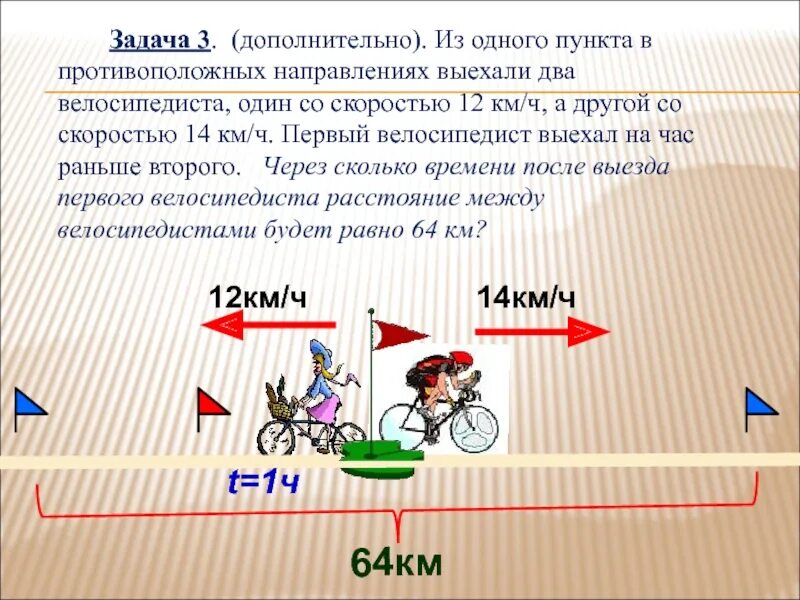 Задача 3. (дополнительно). Из одного пункта в противоположных направлениях выехали два велосипедиста, один со скоростью 12 км/ч, а другой со скоростью 14 км/ч. Первый велосипедист выехал на час раньше второго. Через сколько времени после выезда первого велосипедиста расстояние между велосипедистами будет равно 64 км?

12км/ч

14км/ч

t=1ч

64км